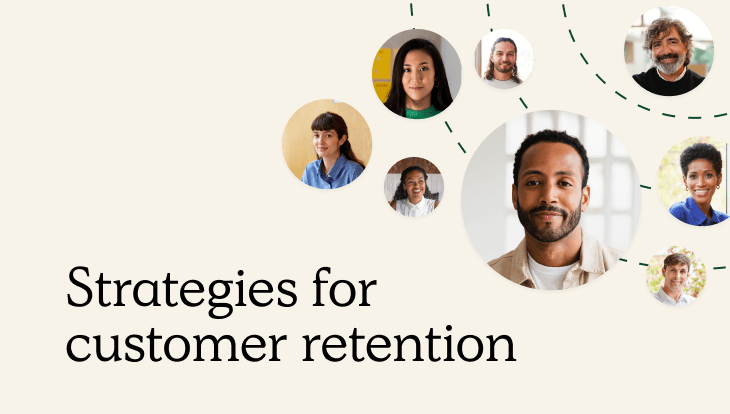 Strategies for customer retention